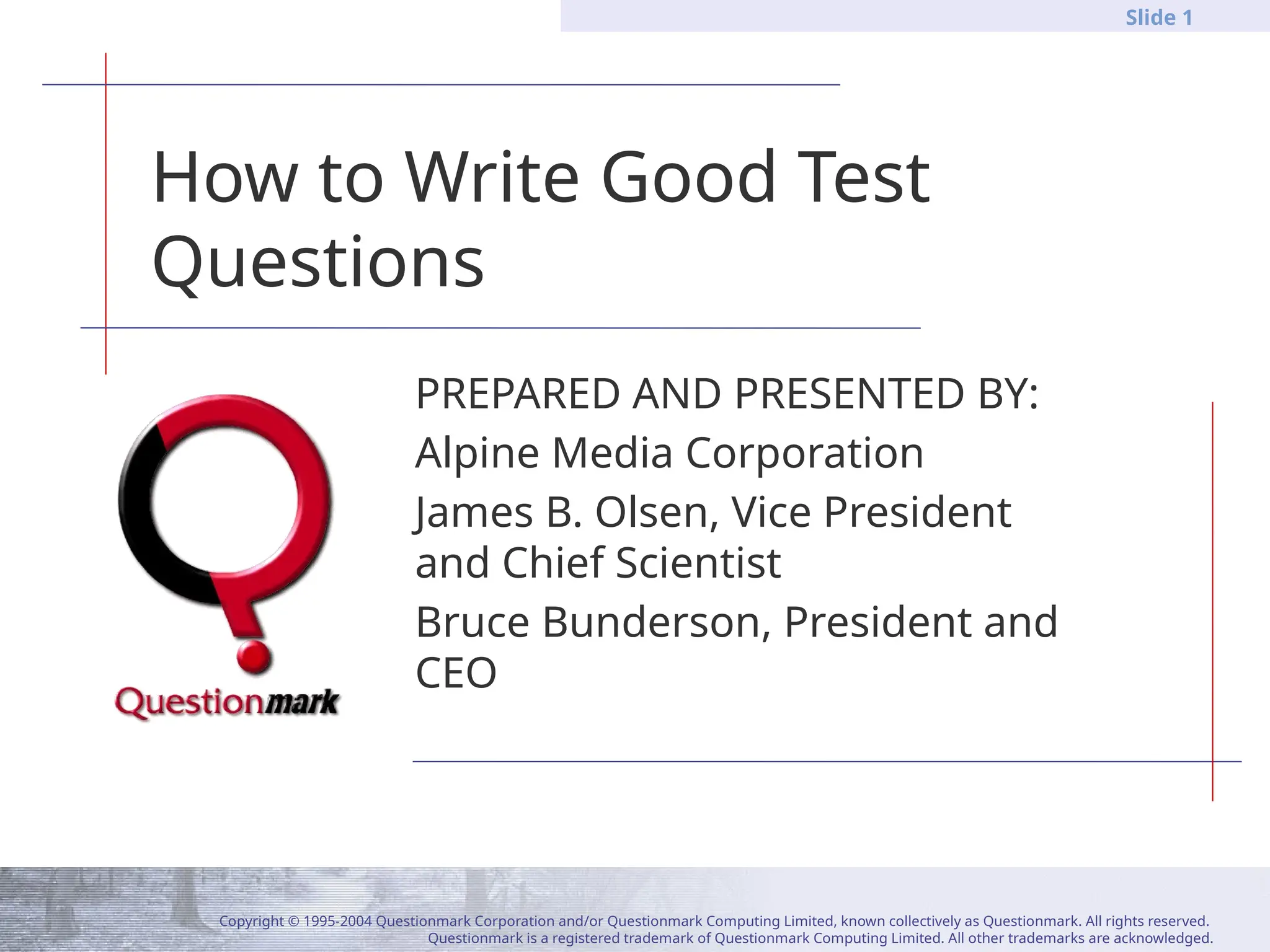 Slide 1

How to Write Good Test Questions

Questionmark

PREPARED AND PRESENTED BY:

Alpine Media Corporation

James B. Olsen, Vice President and Chief Scientist

Bruce Bunderson, President and CEO

Copyright © 1995-2004 Questionmark Corporation and/or Questionmark Computing Limited, known collectively as Questionmark. All rights reserved. Questionmark is a registered trademark of Questionmark Computing Limited. All other trademarks are acknowledged.